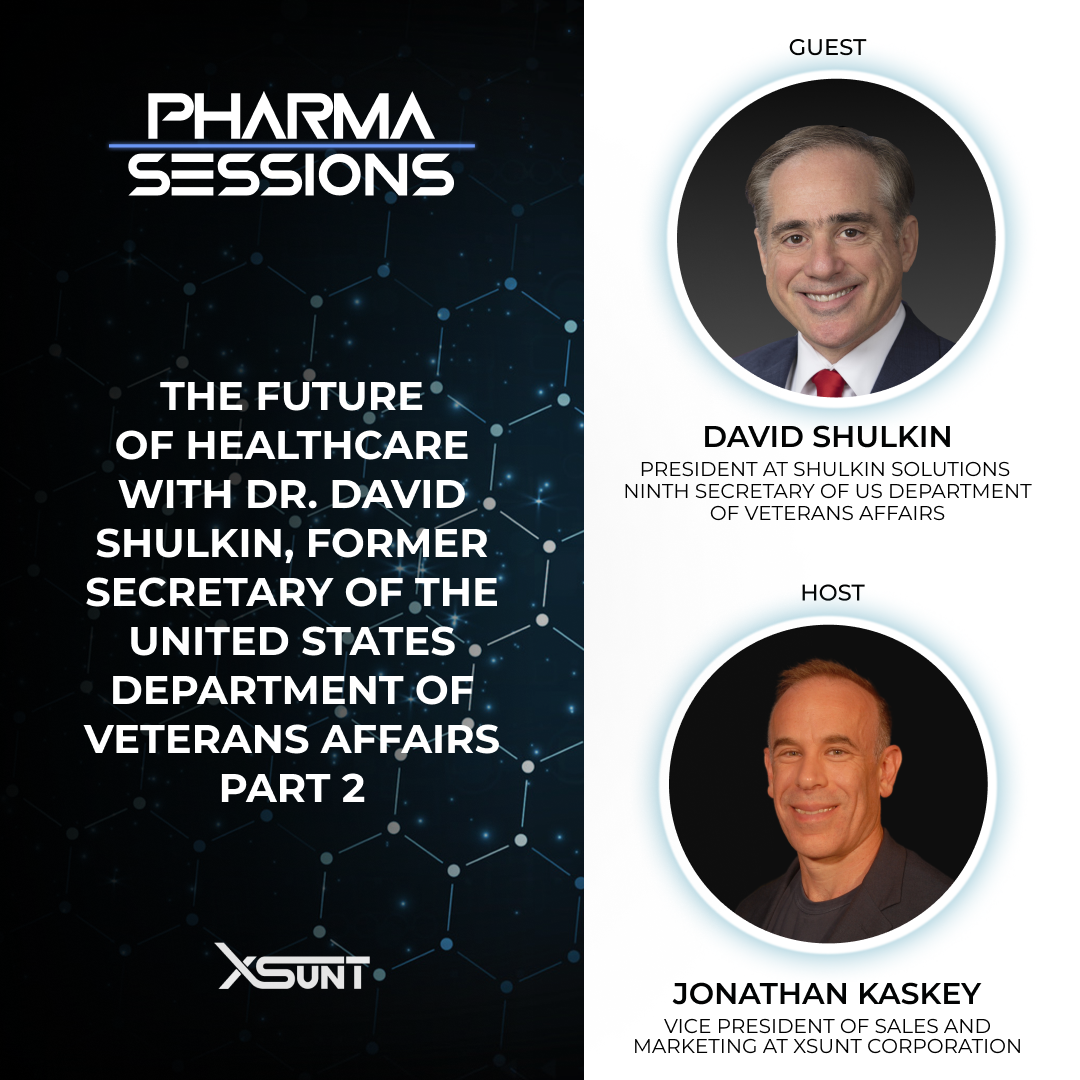 PHARMA
SESSIONS

THE FUTURE OF HEALTHCARE WITH DR. DAVID SHULKIN, FORMER SECRETARY OF THE UNITED STATES DEPARTMENT OF VETERANS AFFAIRS PART 2

XSUNT

GUEST

DAVID SHULKIN

PRESIDENT AT SHULKIN SOLUTIONS
NINTH SECRETARY OF US DEPARTMENT OF VETERANS AFFAIRS

HOST

JONATHAN KASKEY

VICE PRESIDENT OF SALES AND MARKETING AT XSUNT CORPORATION